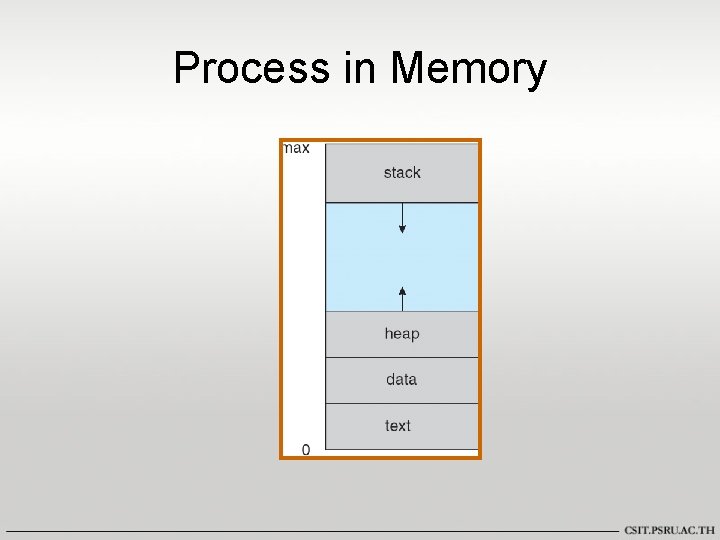 Process in Memory

max

stack

heap

data

text

0

CSIT.PSRU.AC.TH